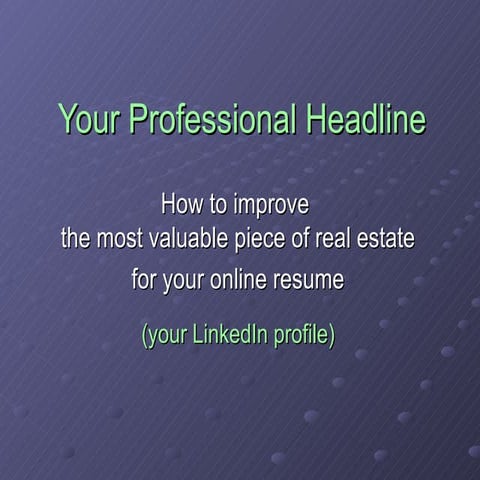 Your Professional Headline

How to improve
the most valuable piece of real estate
for your online resume

(your LinkedIn profile)